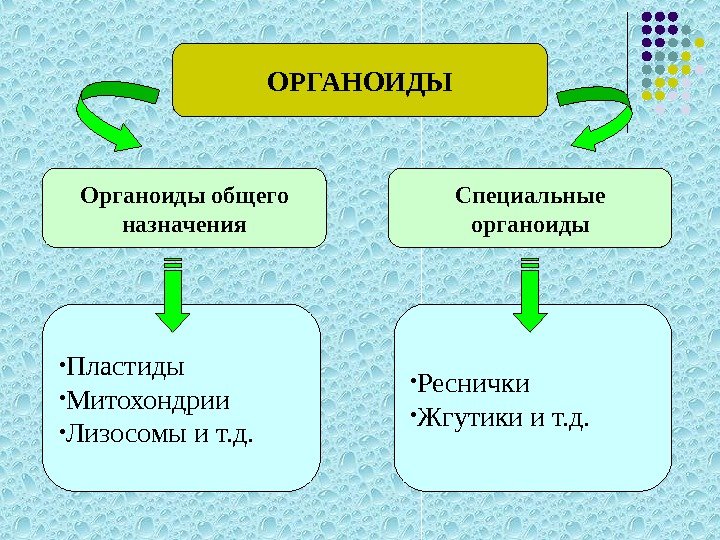 ОРГАНОИДЫ

Органоиды общего назначения

Специальные органоиды

•Пластиды
•Митохондрии
•Лизосомы и т.д.

•Реснички
•Жгутики и т.д.